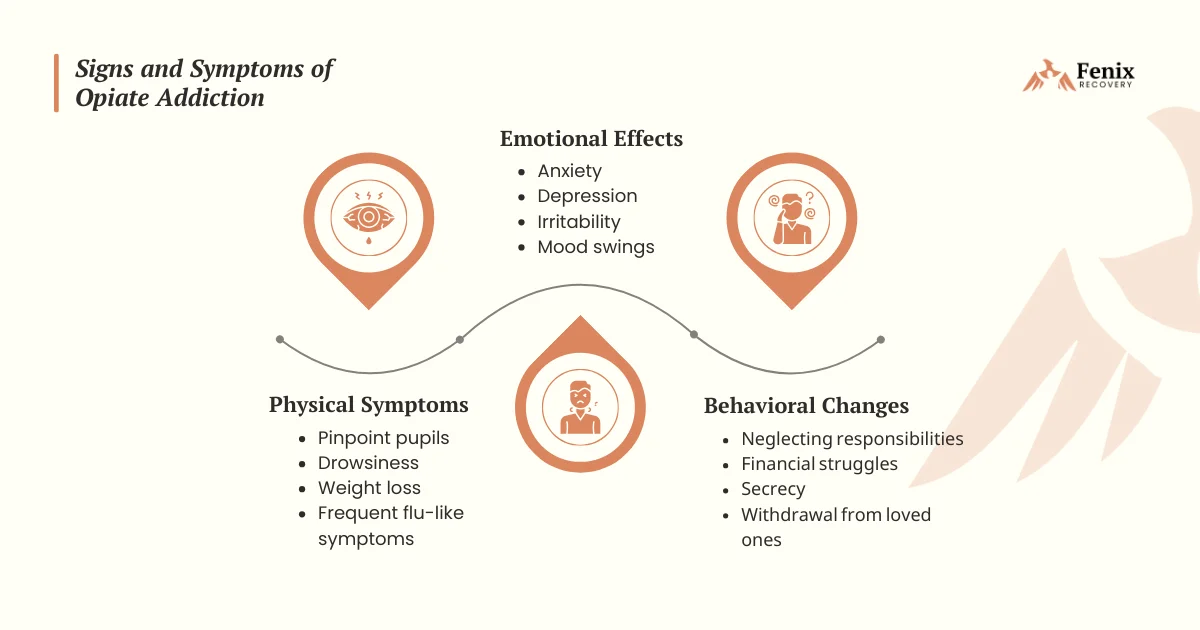 Signs and Symptoms of Opiate Addiction

Fenix
RECOVERY

Emotional Effects
- Anxiety
- Depression
- Irritability
- Mood swings

Physical Symptoms
- Pinpoint pupils
- Drowsiness
- Weight loss
- Frequent flu-like symptoms

Behavioral Changes
- Neglecting responsibilities
- Financial struggles
- Secrecy
- Withdrawal from loved ones